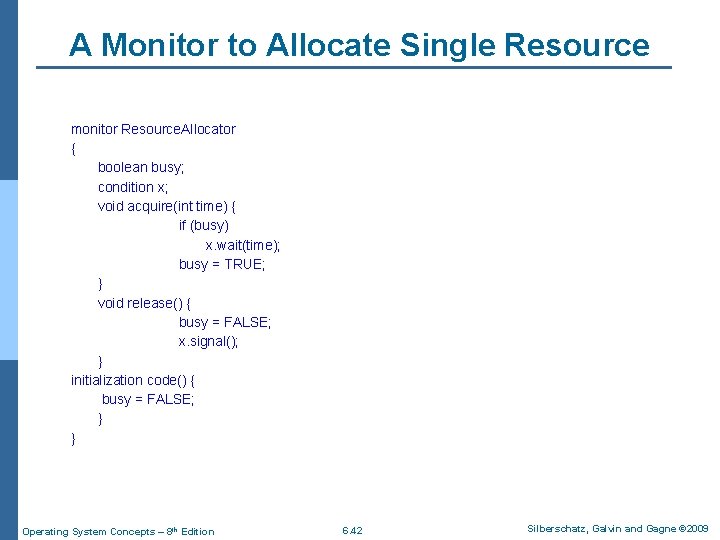 A Monitor to Allocate Single Resource

monitor ResourceAllocator
{
boolean busy;
condition x;
void acquire(int time) {
if (busy)
x.wait(time);
busy = TRUE;
}
void release() {
busy = FALSE;
x.signal();
}
initialization code() {
busy = FALSE;
}
}

Operating System Concepts – 8th Edition

6.42

Silberschatz, Galvin and Gagne ©2009